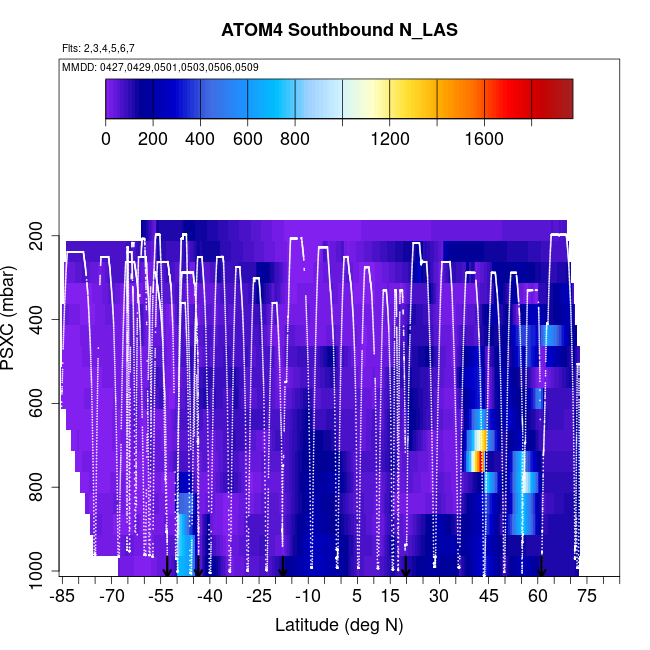 ATOM4 Southbound N_LAS

Flts: 2,3,4,5,6,7

MMDD: 0427,0429,0501,0503,0506,0509

0 200 400 600 800 1200 1600

PSXC (mbar)

200
400
600
800
1000

-85 -70 -55 -40 -25 -10 5 15 30 45 60 75

Latitude (deg N)